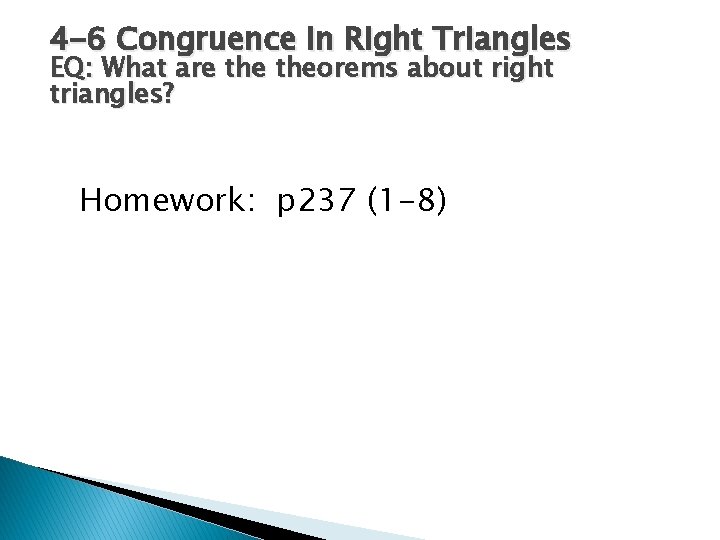 4-6 Congruence in Right Triangles
EQ: What are the theorems about right triangles?

Homework: p237 (1-8)